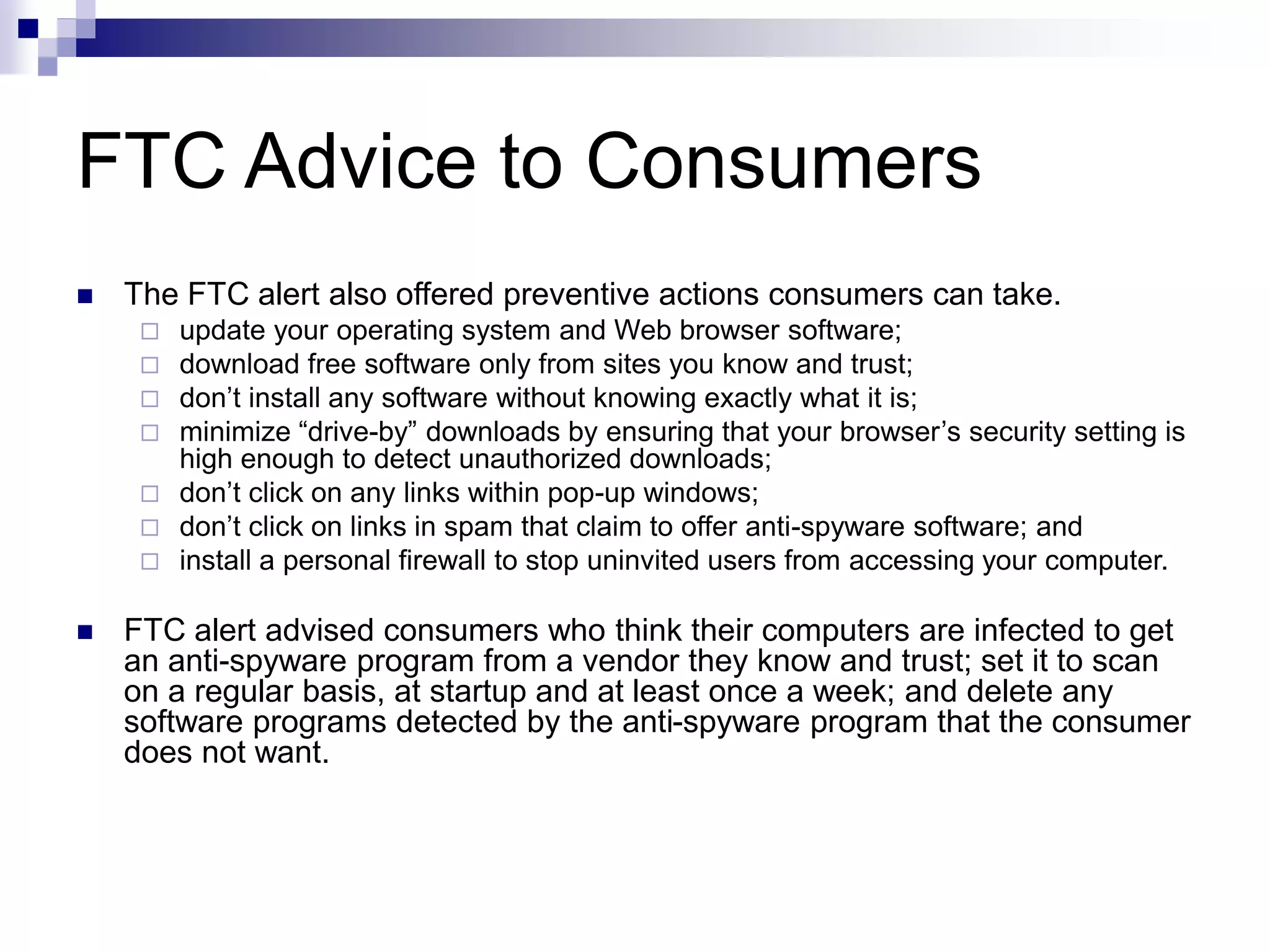 FTC Advice to Consumers

The FTC alert also offered preventive actions consumers can take.

update your operating system and Web browser software;
download free software only from sites you know and trust;
don’t install any software without knowing exactly what it is;
minimize “drive-by” downloads by ensuring that your browser’s security setting is high enough to detect unauthorized downloads;
don’t click on any links within pop-up windows;
don’t click on links in spam that claim to offer anti-spyware software; and
install a personal firewall to stop uninvited users from accessing your computer.

FTC alert advised consumers who think their computers are infected to get an anti-spyware program from a vendor they know and trust; set it to scan on a regular basis, at startup and at least once a week; and delete any software programs detected by the anti-spyware program that the consumer does not want.